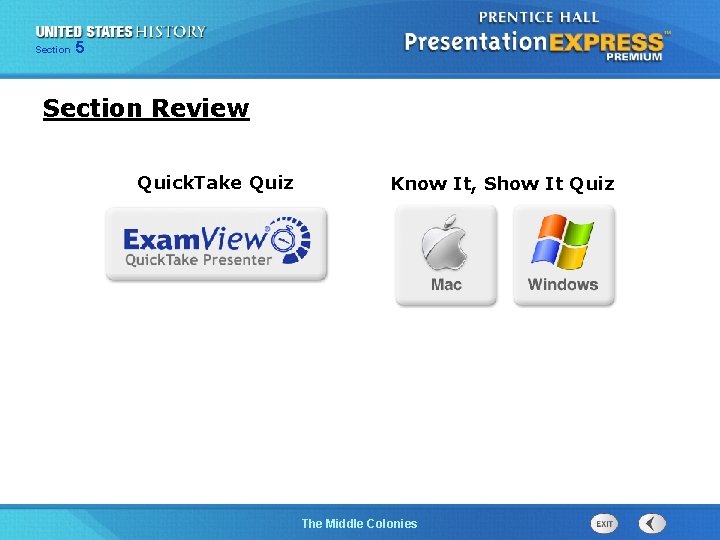 UNITED STATES HISTORY
Section 5

PRENTICE HALL
PresentationEXPRESS™
PREMIUM

Section Review

QuickTake Quiz

ExamView®
QuickTake Presenter

Know It, Show It Quiz

Mac

Windows

The Middle Colonies

EXIT